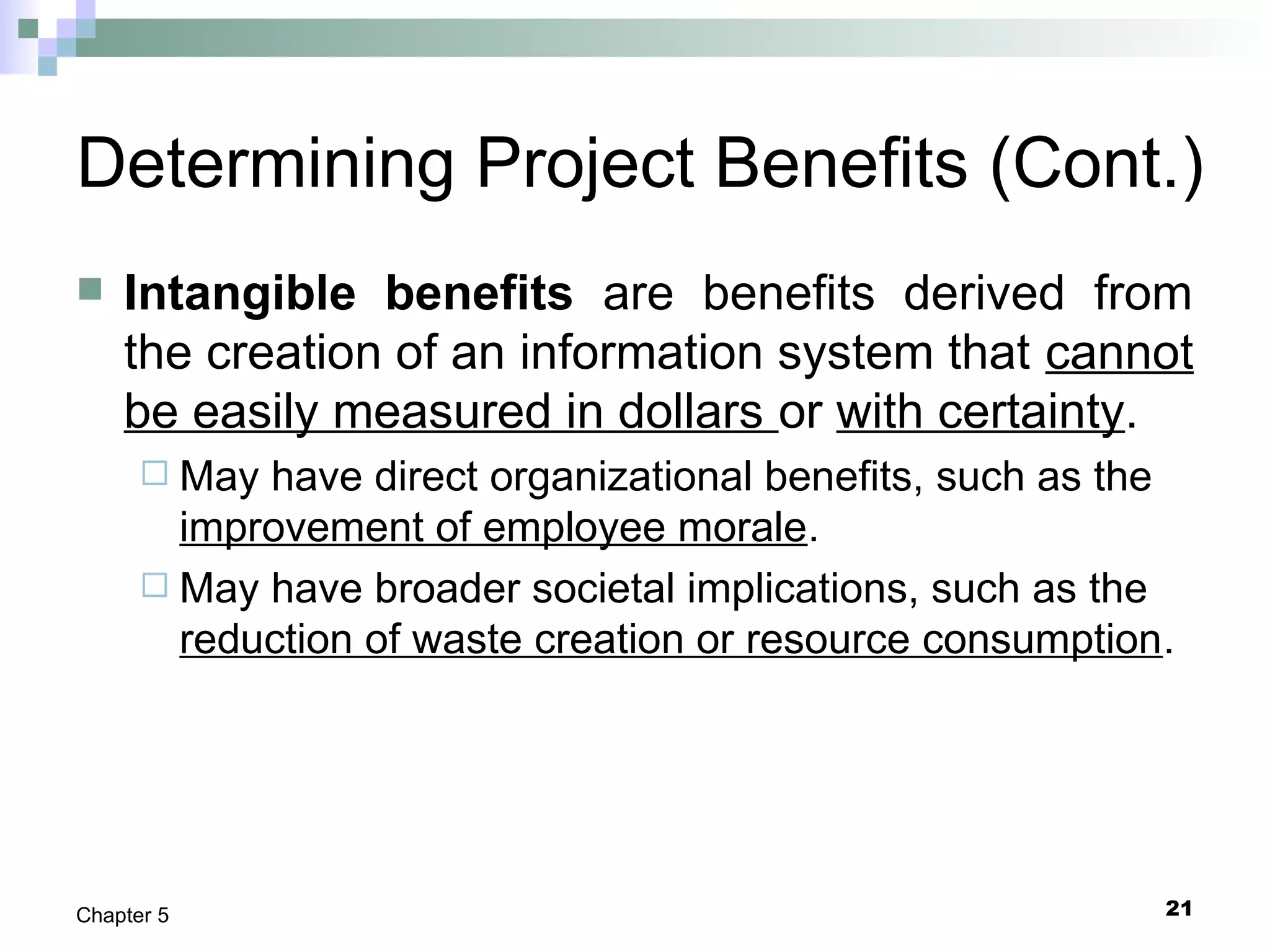 Determining Project Benefits (Cont.)

Intangible benefits are benefits derived from the creation of an information system that cannot be easily measured in dollars or with certainty.

May have direct organizational benefits, such as the improvement of employee morale.

May have broader societal implications, such as the reduction of waste creation or resource consumption.

Chapter 5

21